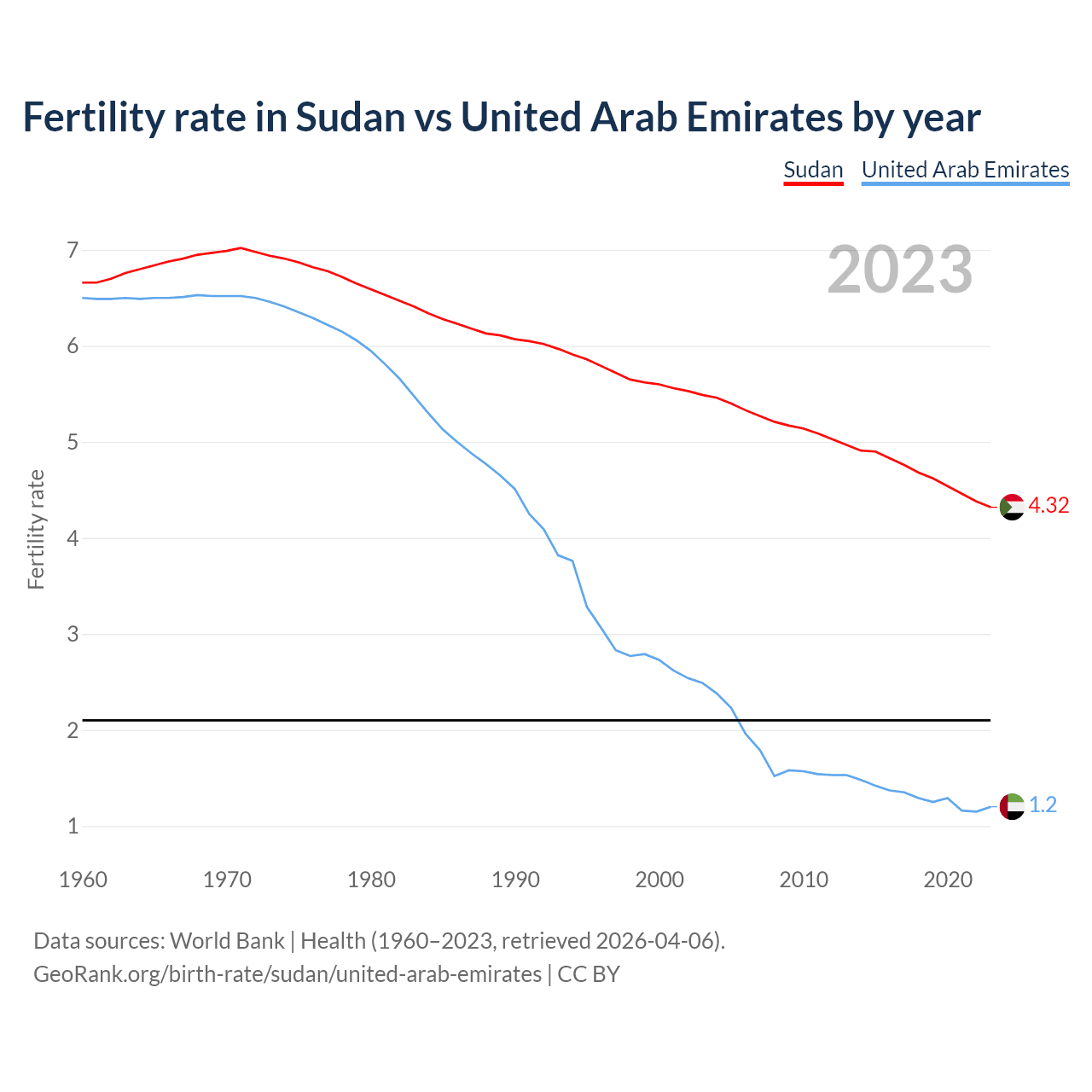 Fertility rate in Sudan vs United Arab Emirates by year

Sudan United Arab Emirates

2023

Fertility rate

7
6
5
4
3
2
1

4.32
1.2

1960 1970 1980 1990 2000 2010 2020

Data sources: World Bank | Health (1960–2023, retrieved 2026-04-06).
GeoRank.org/birth-rate/sudan/united-arab-emirates | CC BY